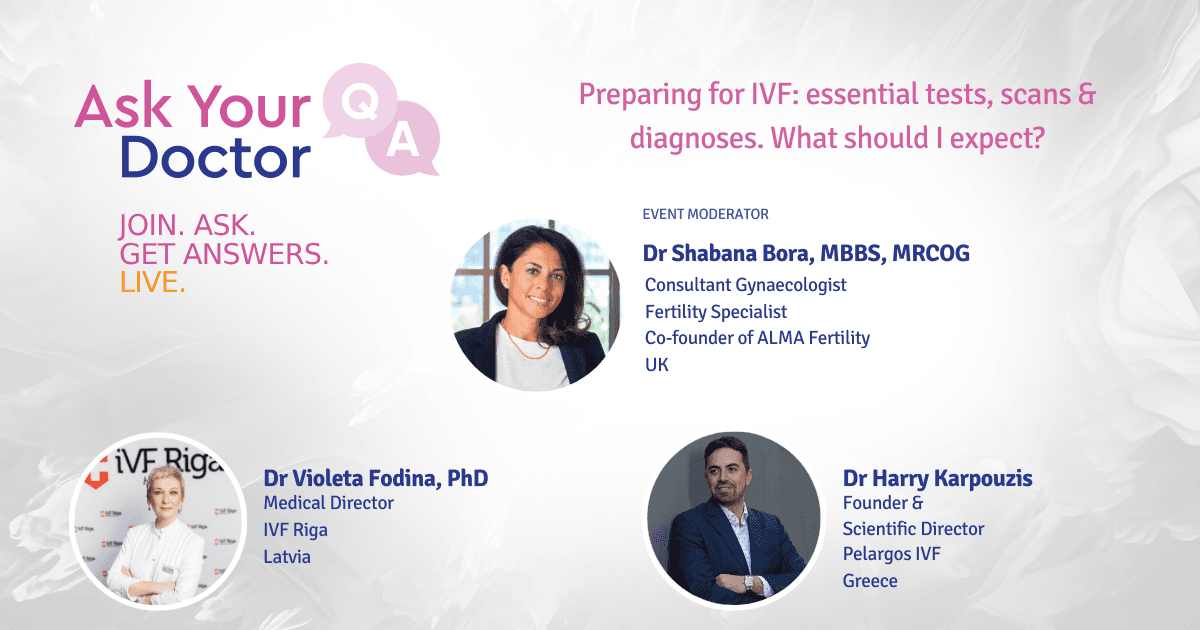 Ask Your Doctor

Q A

JOIN. ASK.
GET ANSWERS.
LIVE.

Preparing for IVF: essential tests, scans & diagnoses. What should I expect?

EVENT MODERATOR

Dr Shabana Bora, MBBS, MRCOG
Consultant Gynaecologist
Fertility Specialist
Co-founder of ALMA Fertility
UK

iVF Riga

Dr Violeta Fodina, PhD
Medical Director
IVF Riga
Latvia

Dr Harry Karpouzis
Founder &
Scientific Director
Pelargos IVF
Greece